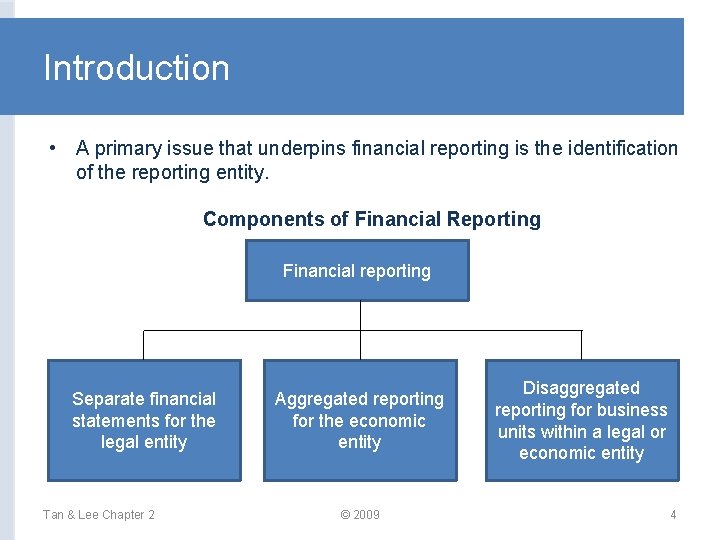 Introduction

• A primary issue that underpins financial reporting is the identification of the reporting entity.

Components of Financial Reporting

Financial reporting

Separate financial statements for the legal entity

Aggregated reporting for the economic entity

Disaggregated reporting for business units within a legal or economic entity

Tan & Lee Chapter 2

© 2009

4